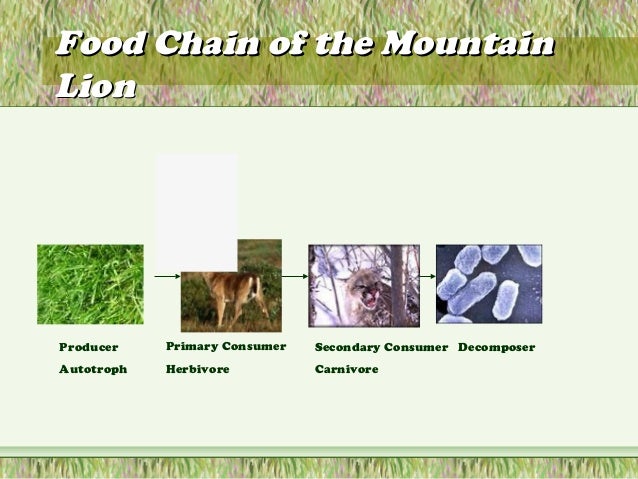 Food Chain of the Mountain Lion

Producer
Autotroph

Primary Consumer
Herbivore

Secondary Consumer
Carnivore

Decomposer